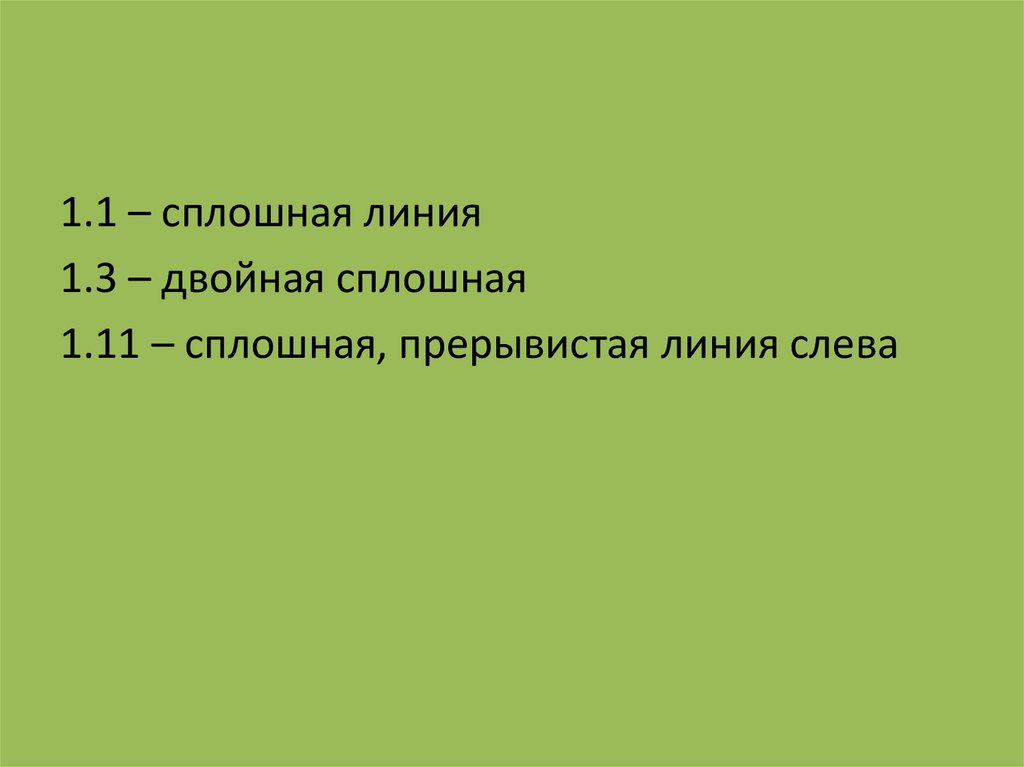 1.1 – сплошная линия

1.3 – двойная сплошная

1.11 – сплошная, прерывистая линия слева